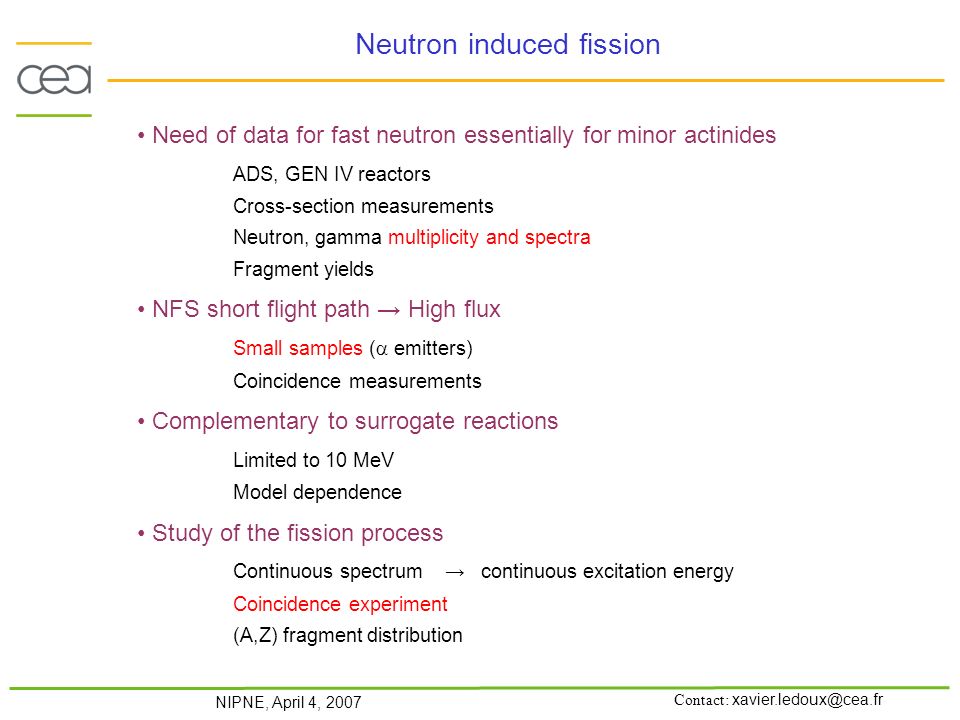 cea

Neutron induced fission

• Need of data for fast neutron essentially for minor actinides

ADS, GEN IV reactors

Cross-section measurements

Neutron, gamma multiplicity and spectra

Fragment yields

• NFS short flight path → High flux

Small samples ($\alpha$ emitters)

Coincidence measurements

• Complementary to surrogate reactions

Limited to 10 MeV

Model dependence

• Study of the fission process

Continuous spectrum → continuous excitation energy

Coincidence experiment

(A,Z) fragment distribution

NIPNE, April 4, 2007

Contact: xavier.ledoux@cea.fr